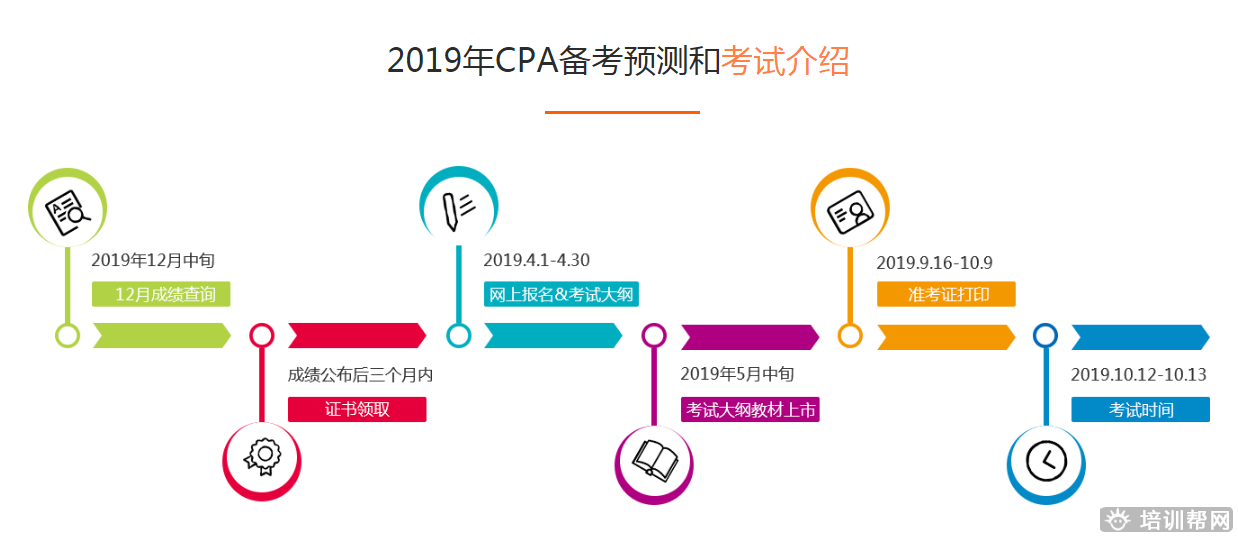 2019年CPA备考预测和考试介绍

2019年12月中旬
12月成绩查询

成绩公布后三个月内
证书领取

2019.4.1-4.30
网上报名&考试大纲

2019年5月中旬
考试大纲教材上市

2019.9.16-10.9
准考证打印

2019.10.12-10.13
考试时间

培训帮网